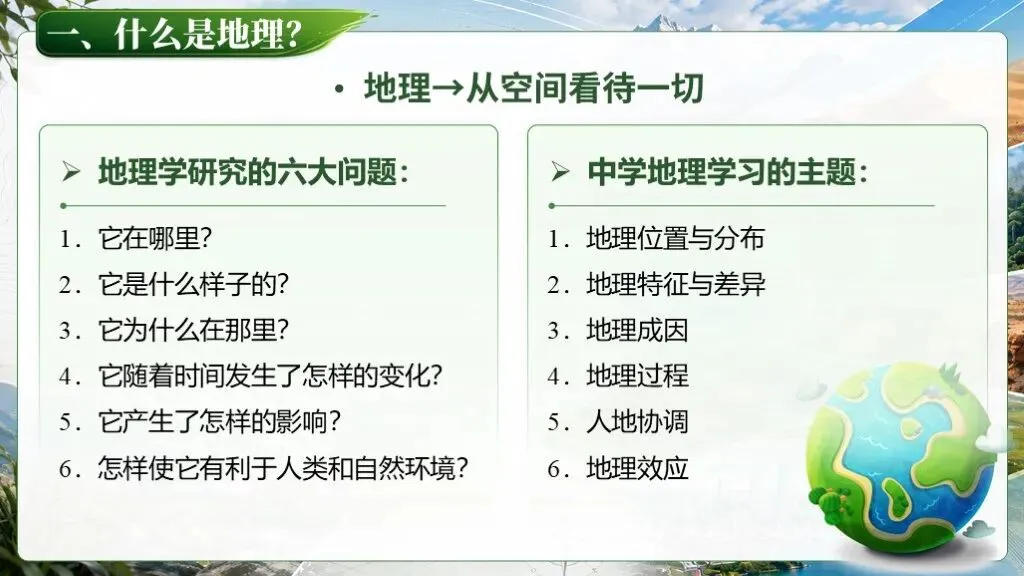 一、什么是地理?

• 地理→从空间看待一切

➢ 地理学研究的六大问题:

1. 它在哪里?
2. 它是什么样子的?
3. 它为什么在那里?
4. 它随着时间发生了怎样的变化?
5. 它产生了怎样的影响?
6. 怎样使它有利于人类和自然环境?

➢ 中学地理学习的主题:

1. 地理位置与分布
2. 地理特征与差异
3. 地理成因
4. 地理过程
5. 人地协调
6. 地理效应